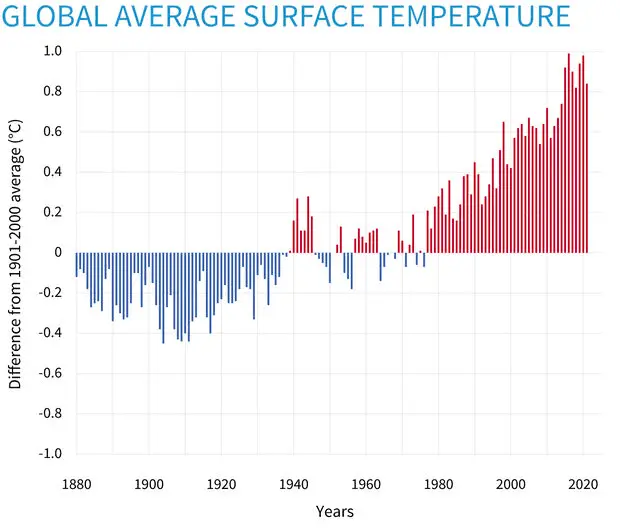 GLOBAL AVERAGE SURFACE TEMPERATURE

Difference from 1901-2000 average (°C)

1.0
0.8
0.6
0.4
0.2
0
-0.2
-0.4
-0.6
-0.8
-1.0

1880 1900 1920 1940 1960 1980 2000 2020

Years